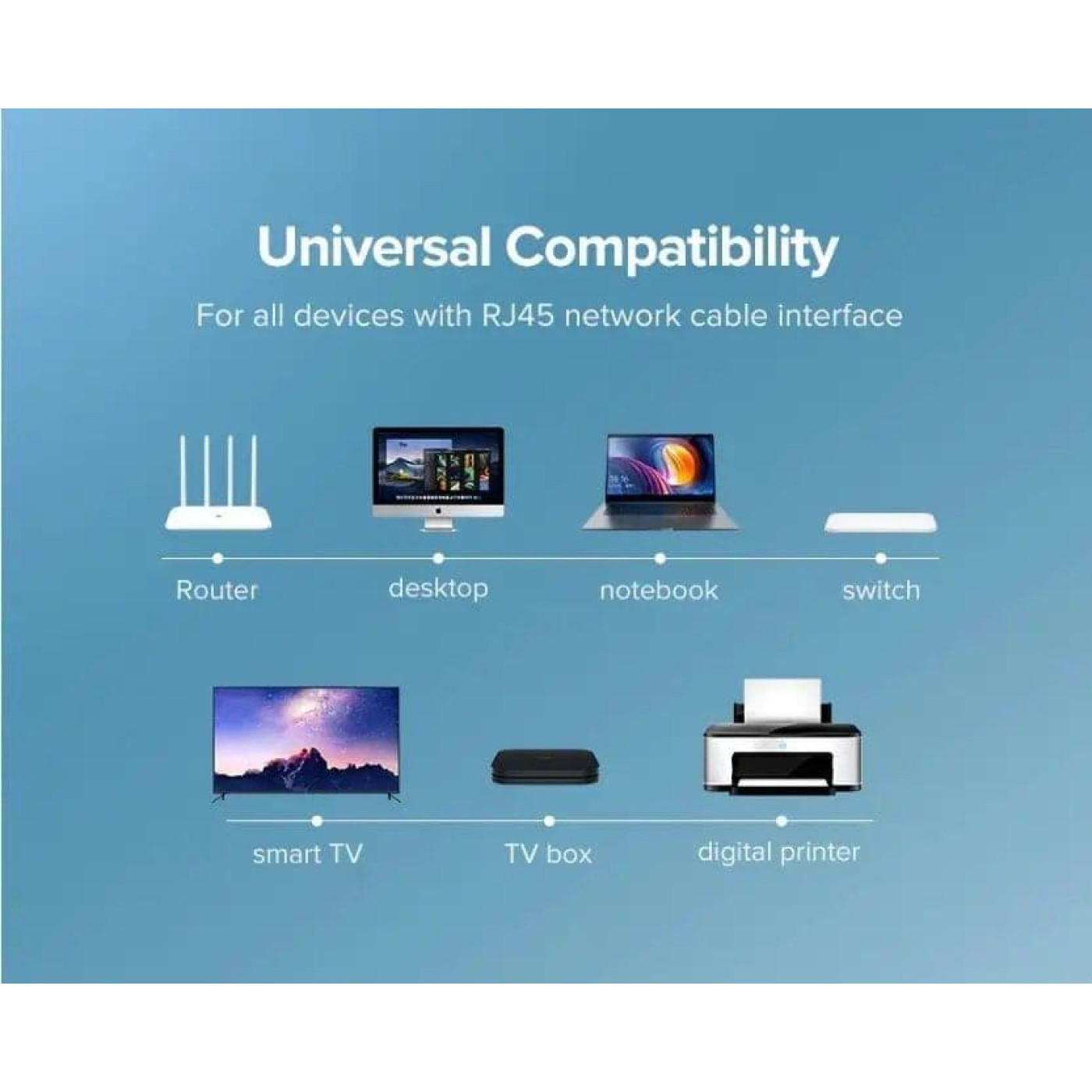 Universal Compatibility

For all devices with RJ45 network cable interface

Router desktop notebook switch

smart TV TV box digital printer